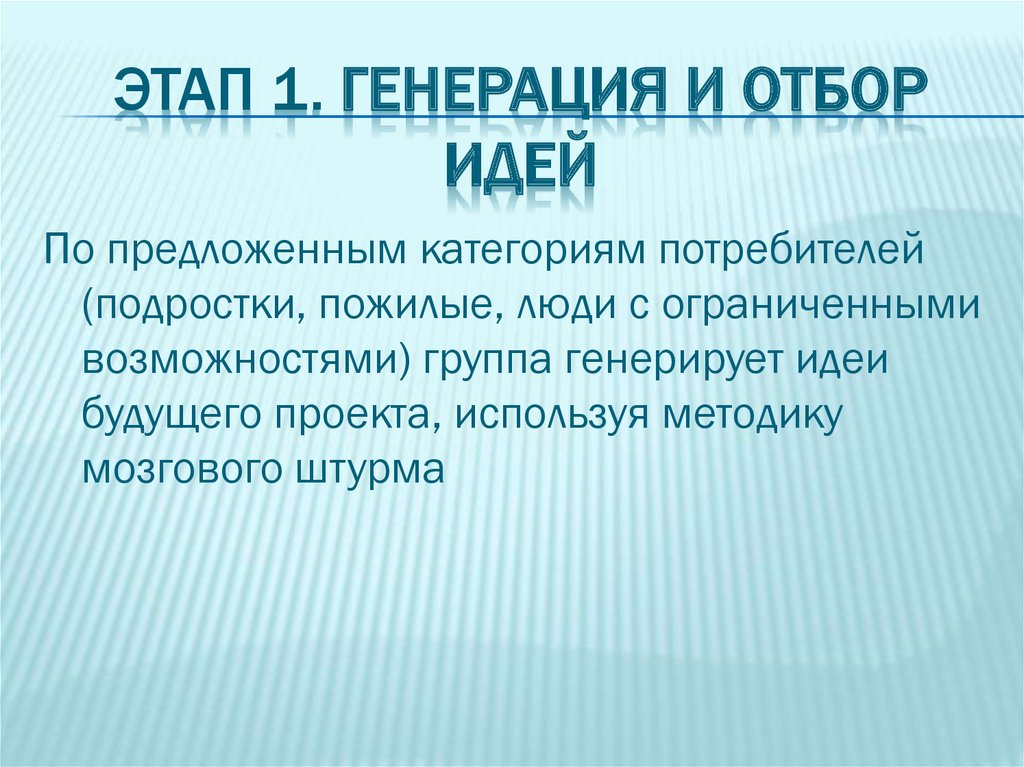 ЭТАП 1. ГЕНЕРАЦИЯ И ОТБОР ИДЕЙ

По предложенным категориям потребителей (подростки, пожилые, люди с ограниченными возможностями) группа генерирует идеи будущего проекта, используя методику мозгового штурма